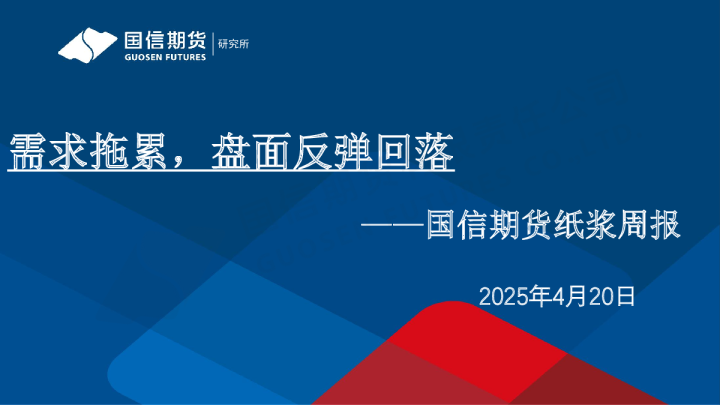 国信期货
GUOSEN FUTURES
研究所

需求拖累，盘面反弹回落

——国信期货纸浆周报

2025年4月20日